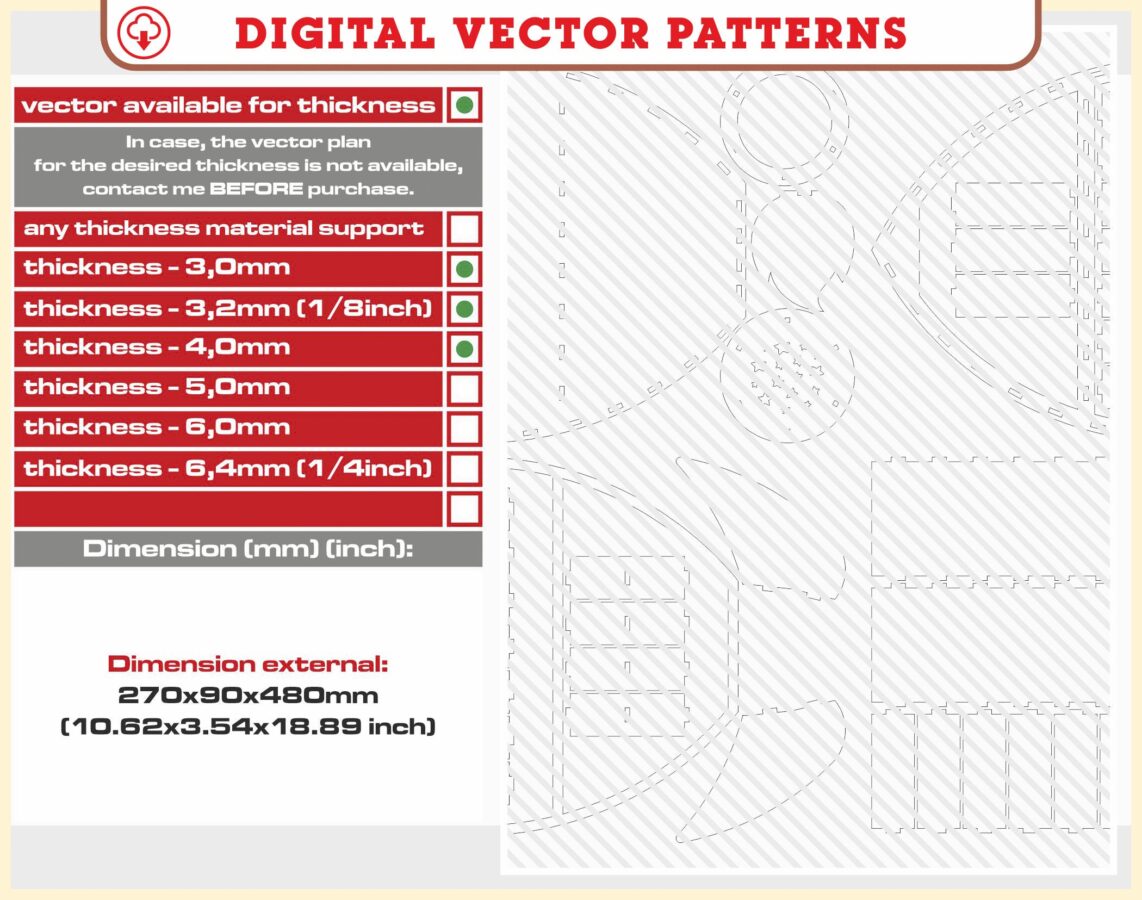 DIGITAL VECTOR PATTERNS

vector available for thickness

In case, the vector plan for the desired thickness is not available, contact me BEFORE purchase.

any thickness material support

thickness - 3,0mm

thickness - 3,2mm (1/8inch)

thickness - 4,0mm

thickness - 5,0mm

thickness - 6,0mm

thickness - 6,4mm (1/4inch)

Dimension (mm) (inch):

Dimension external:
270x90x480mm
(10.62x3.54x18.89 inch)